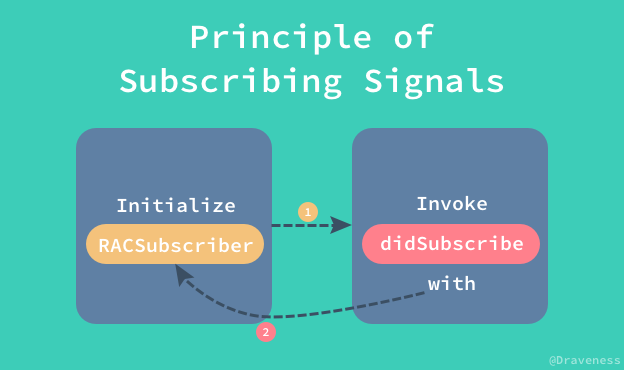 Principle of Subscribing Signals

Initialize

RACSubscriber

1

Invoke

didSubscribe

with

2

@Draveness